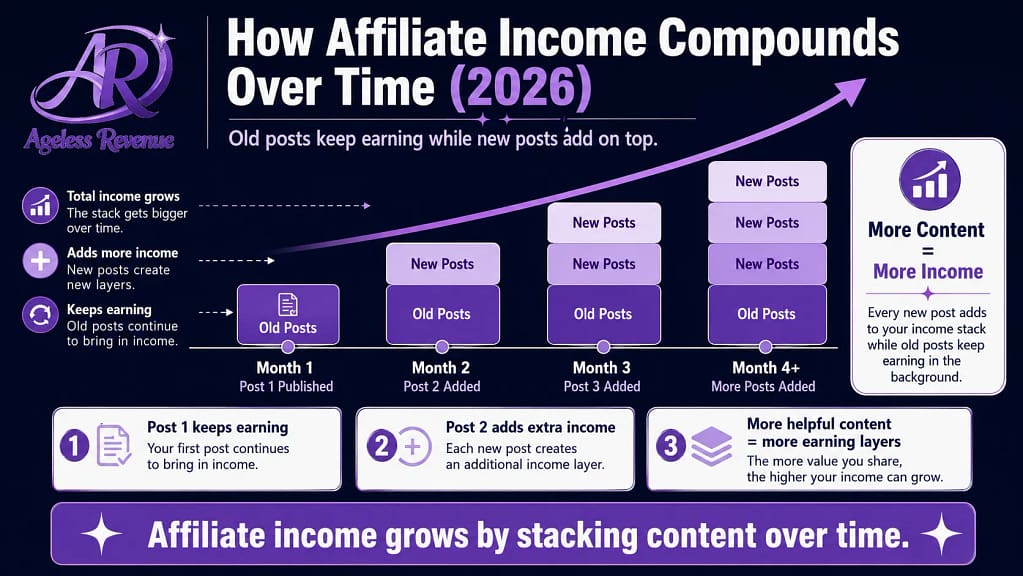 AR
Ageless Revenue

How Affiliate Income Compounds Over Time (2026)

Old posts keep earning while new posts add on top.

Total income grows
The stack gets bigger over time.

Adds more income
New posts create new layers.

Keeps earning
Old posts continue to bring in income.

Old Posts
Month 1
Post 1 Published

New Posts
Old Posts
Month 2
Post 2 Added

New Posts
New Posts
Old Posts
Month 3
Post 3 Added

New Posts
New Posts
New Posts
Old Posts
Month 4+
More Posts Added

More Content
=
More Income
Every new post adds to your income stack while old posts keep earning in the background.

1 Post 1 keeps earning
Your first post continues to bring in income.

2 Post 2 adds extra income
Each new post creates an additional income layer.

3 More helpful content = more earning layers
The more value you share, the higher your income can grow.

Affiliate income grows by stacking content over time.